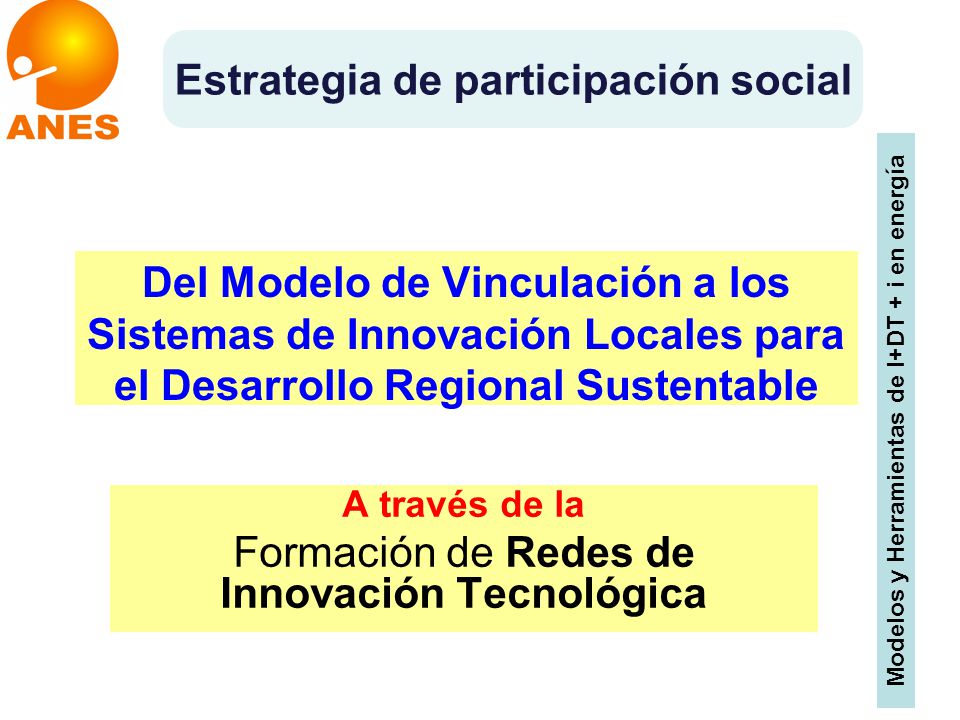 ANES

Estrategia de participación social

Del Modelo de Vinculación a los Sistemas de Innovación Locales para el Desarrollo Regional Sustentable

A través de la
Formación de Redes de Innovación Tecnológica

Modelos y Herramientas de I+DT + i en energía